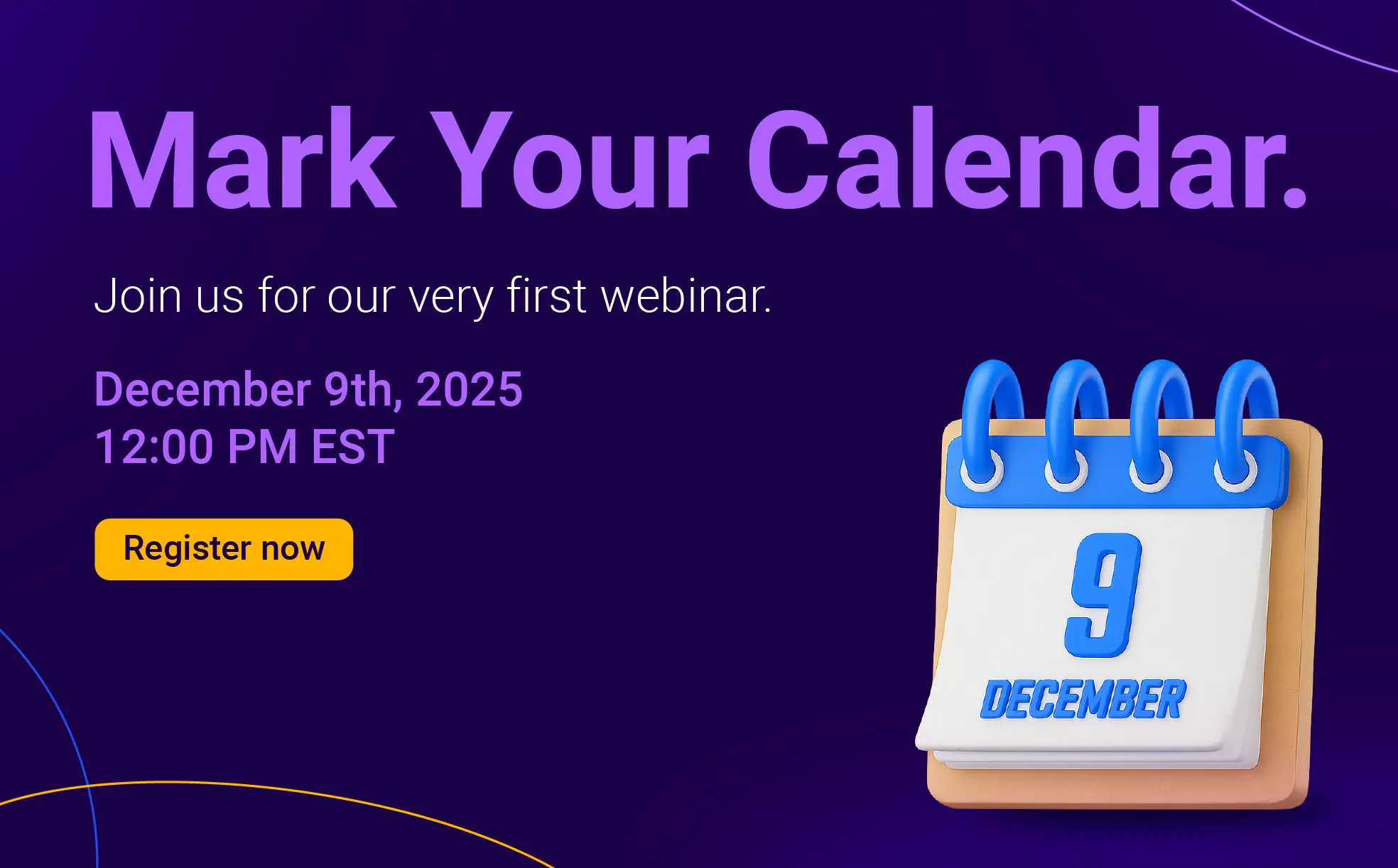 Mark Your Calendar.

Join us for our very first webinar.

December 9th, 2025
12:00 PM EST

Register now

9
DECEMBER